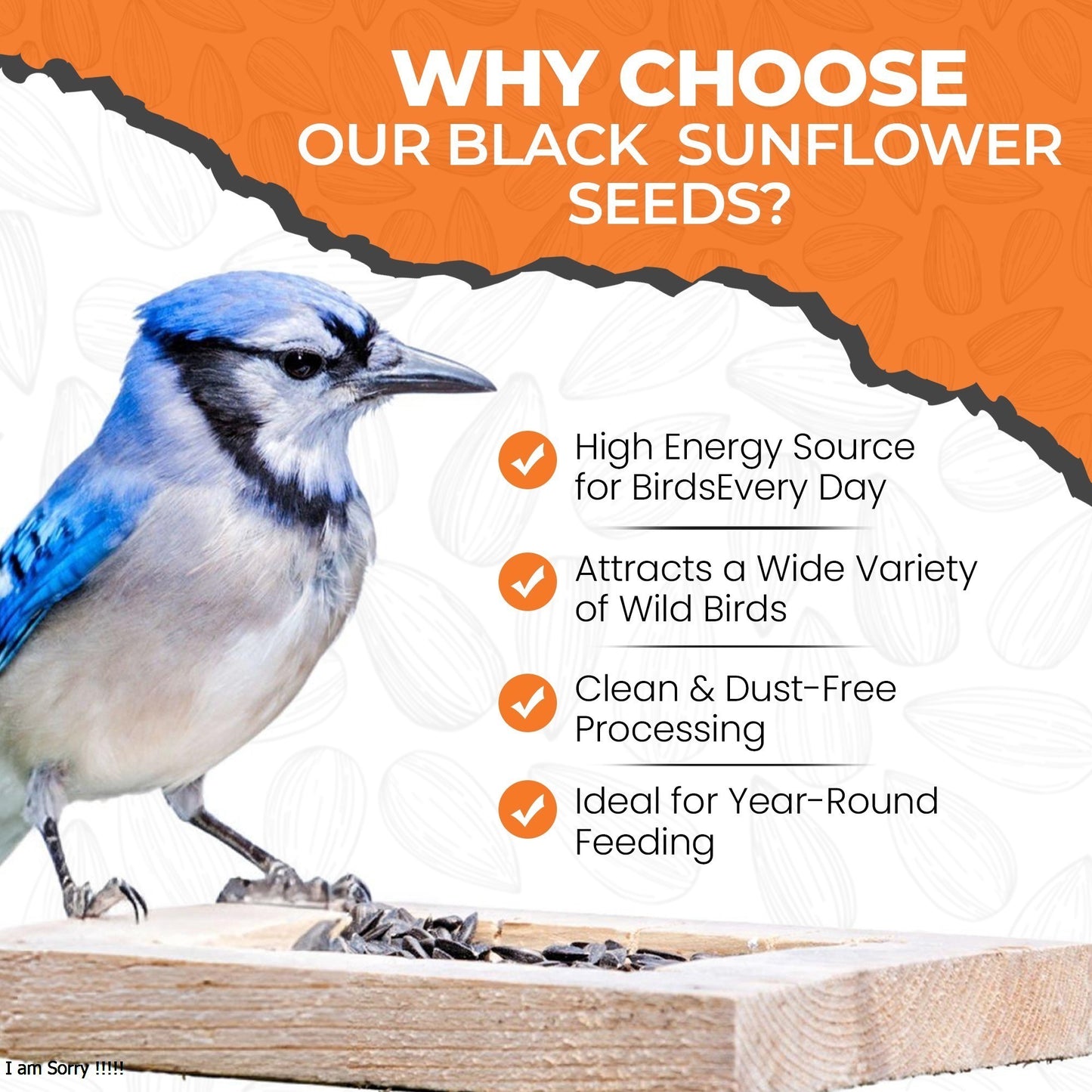 WHY CHOOSE
OUR BLACK SUNFLOWER SEEDS?

High Energy Source for BirdsEvery Day

Attracts a Wide Variety of Wild Birds

Clean & Dust-Free Processing

Ideal for Year-Round Feeding

I am Sorry !!!!!